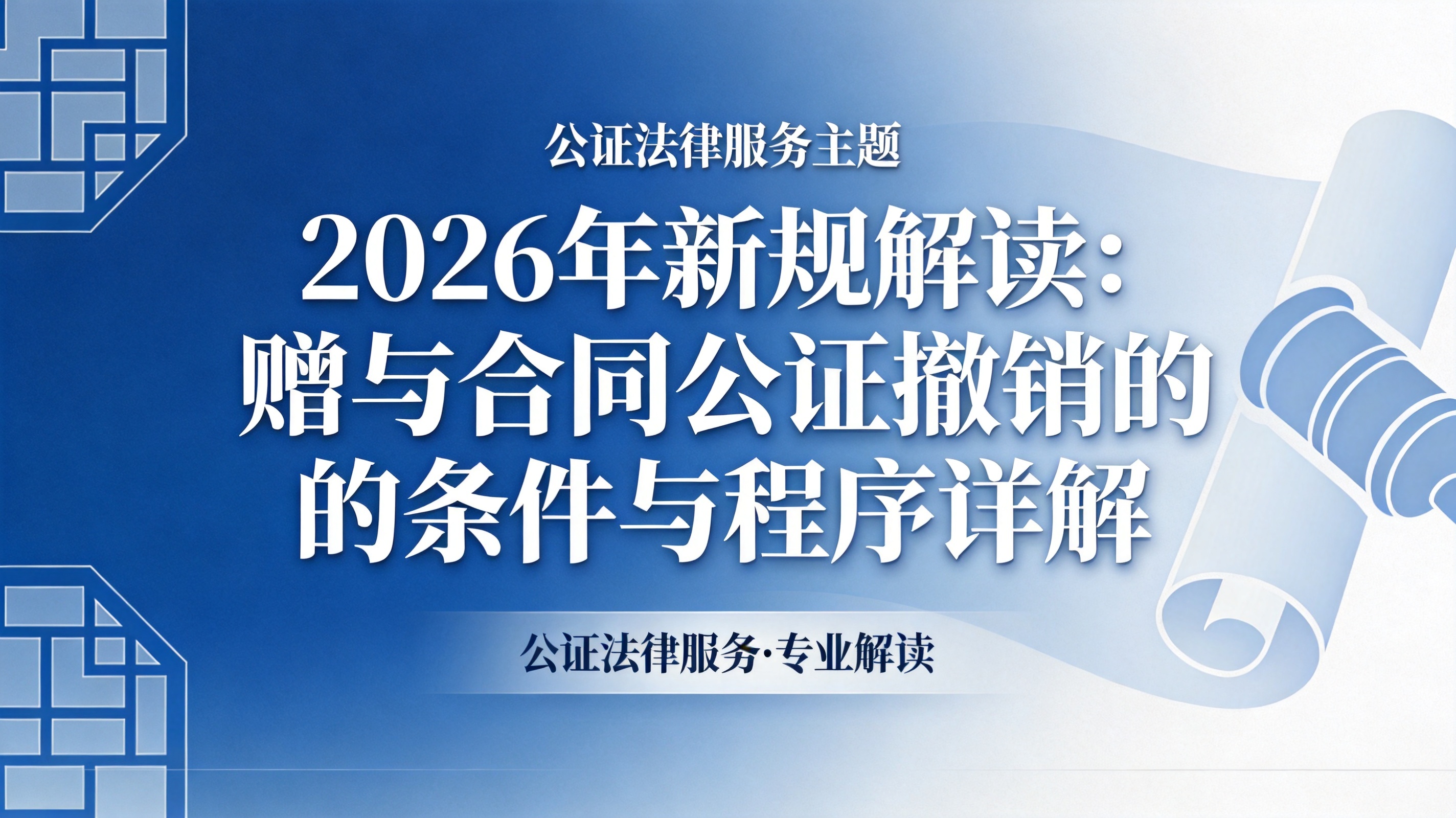 公证法律服务主题

2026年新规解读：赠与合同公证撤销的的条件与程序详解

公证法律服务·专业解读